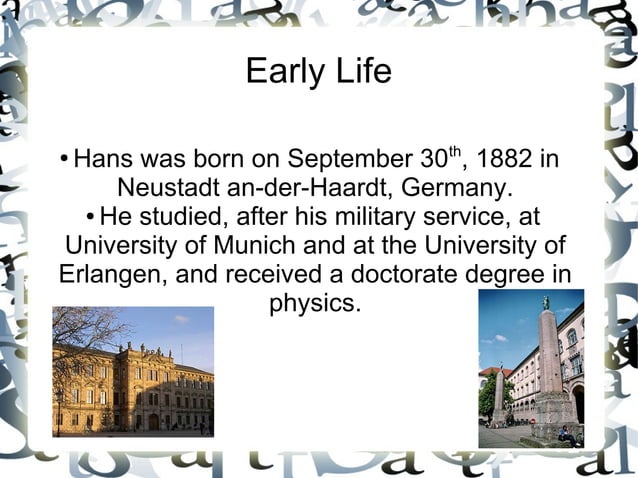 Early Life

• Hans was born on September 30$^{th}$, 1882 in Neustadt an-der-Haardt, Germany.

• He studied, after his military service, at University of Munich and at the University of Erlangen, and received a doctorate degree in physics.